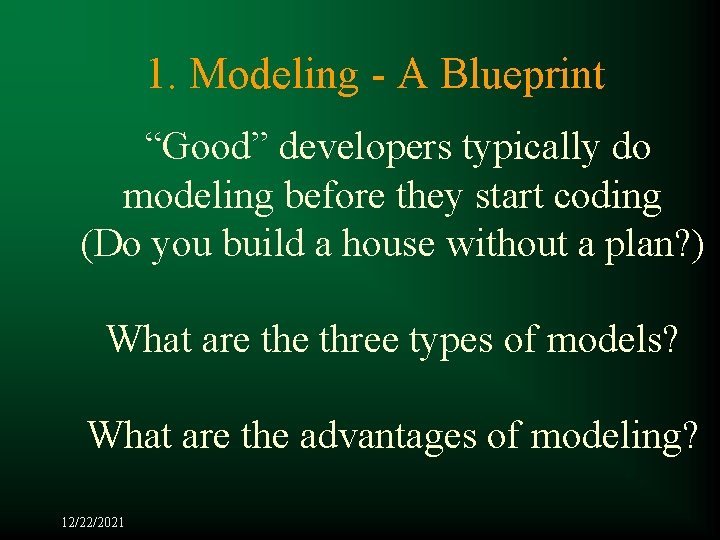 1. Modeling - A Blueprint

“Good” developers typically do modeling before they start coding (Do you build a house without a plan?)

What are the three types of models?

What are the advantages of modeling?

12/22/2021